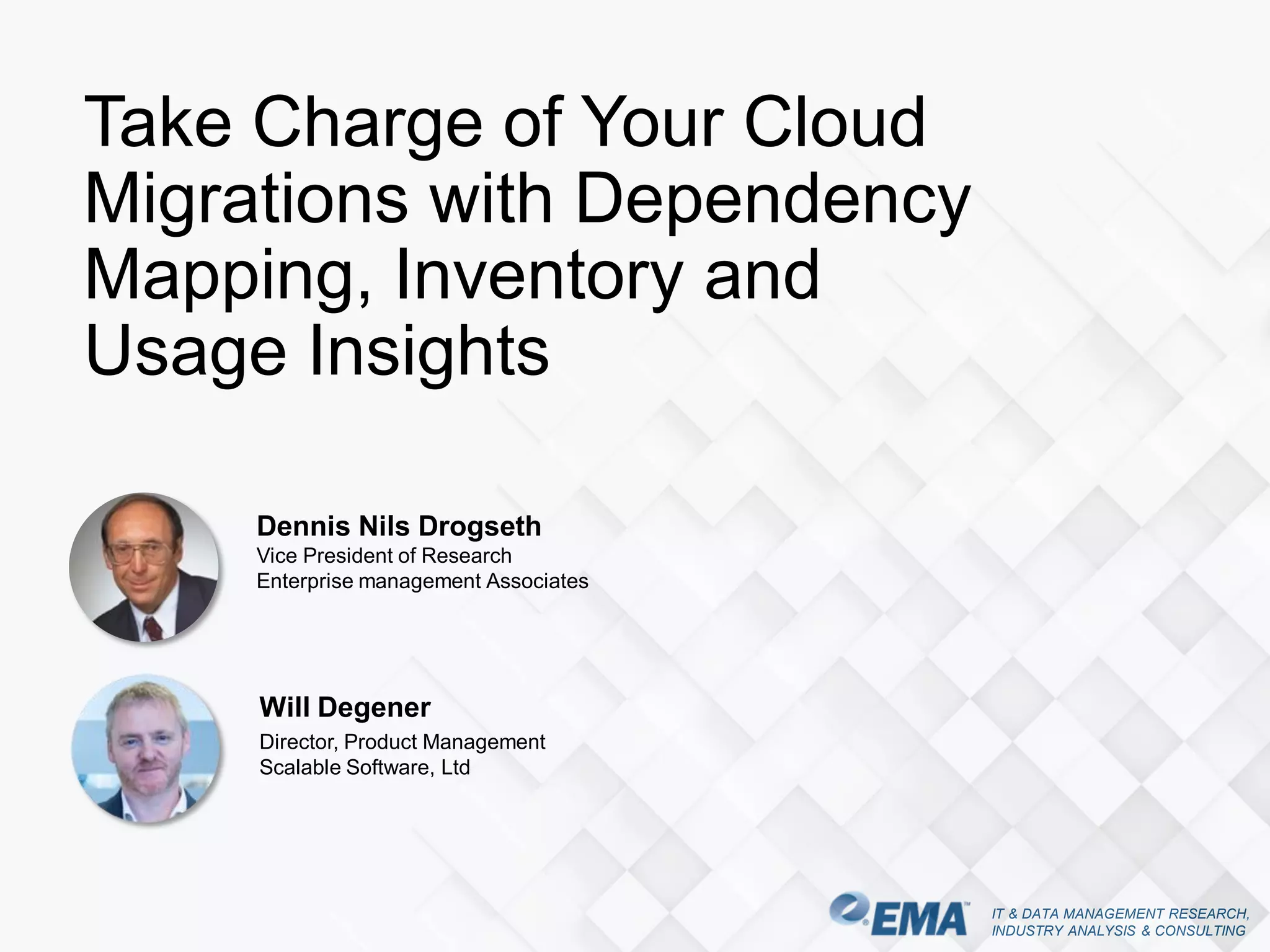 Take Charge of Your Cloud Migrations with Dependency Mapping, Inventory and Usage Insights

Dennis Nils Drogseth
Vice President of Research
Enterprise management Associates

Will Degener
Director, Product Management
Scalable Software, Ltd

EMA™

IT & DATA MANAGEMENT RESEARCH, INDUSTRY ANALYSIS & CONSULTING